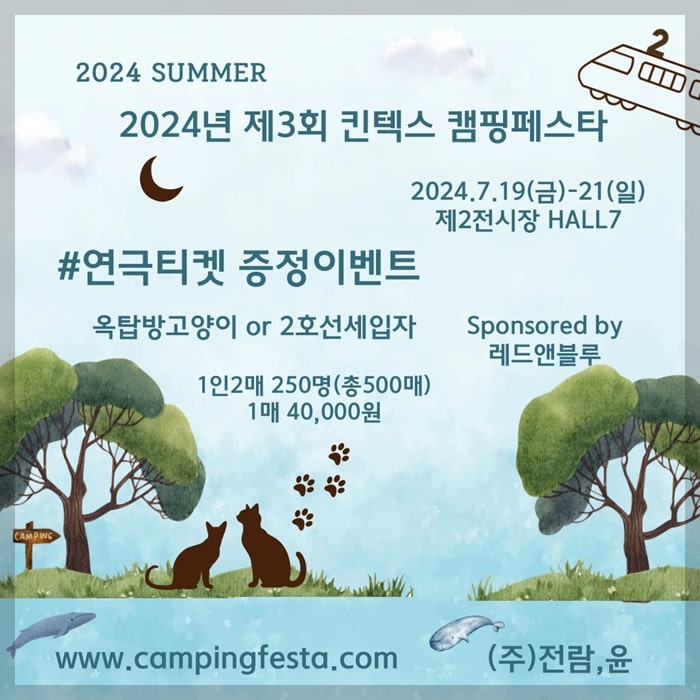 2024 SUMMER

2

2024년 제3회 킨텍스 캠핑페스타

2024.7.19(금)-21(일)
제2전시장 HALL7

#연극티켓 증정이벤트

옥탑방고양이 or 2호선세입자

Sponsored by
레드앤블루

1인2매 250명(총500매)
1매 40,000원

CAMPING

www.campingfesta.com

(주)전람,윤